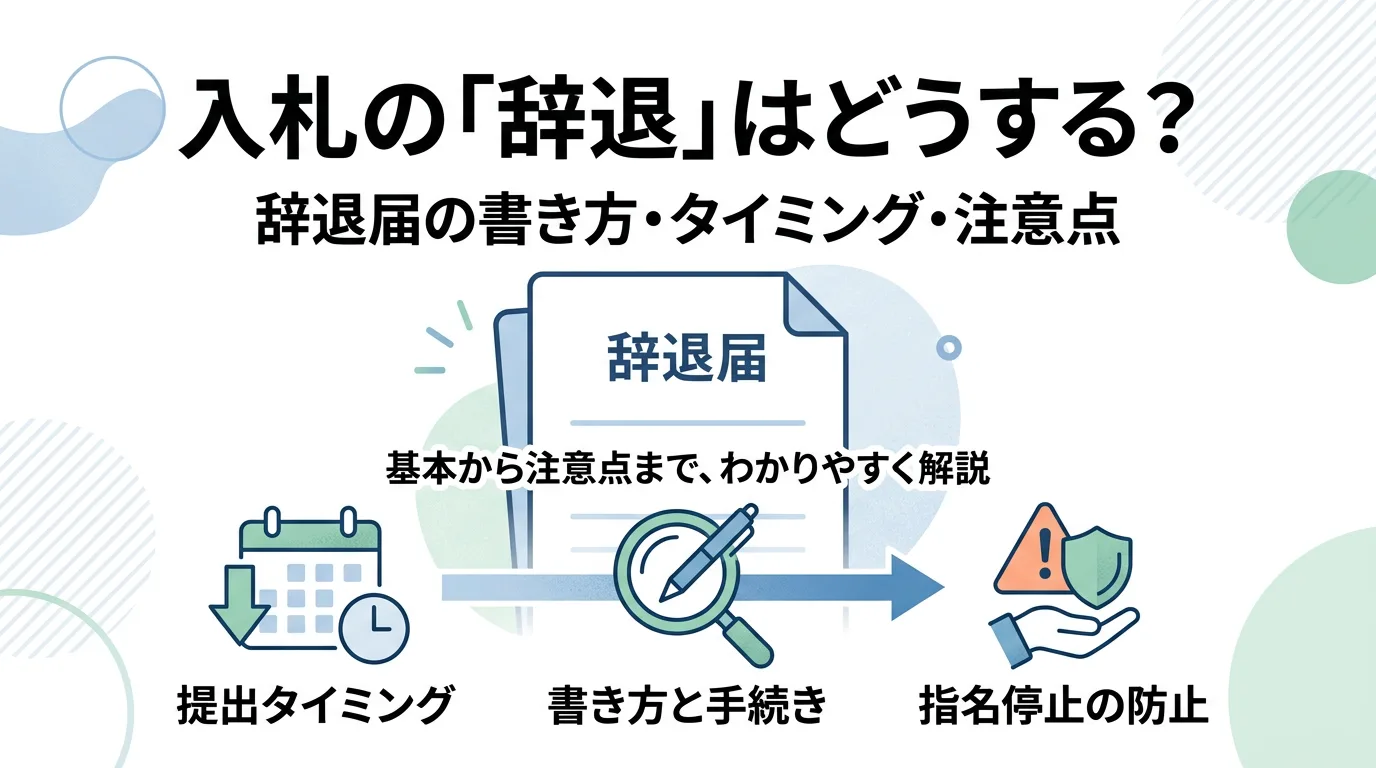 入札の「辞退」はどうする?

辞退届の書き方・タイミング・注意点

辞退届

基本から注意点まで、わかりやすく解説

提出タイミング

書き方と手続き

指名停止の防止